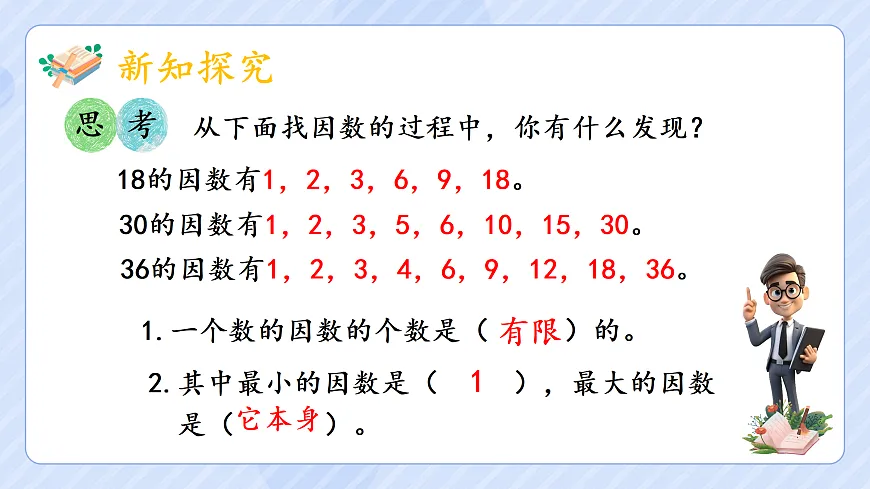 新知探究

思考 从下面找因数的过程中，你有什么发现？

18的因数有1，2，3，6，9，18。

30的因数有1，2，3，5，6，10，15，30。

36的因数有1，2，3，4，6，9，12，18，36。

1. 一个数的因数的个数是（有限）的。

2. 其中最小的因数是（ 1 ），最大的因数是（它本身）。